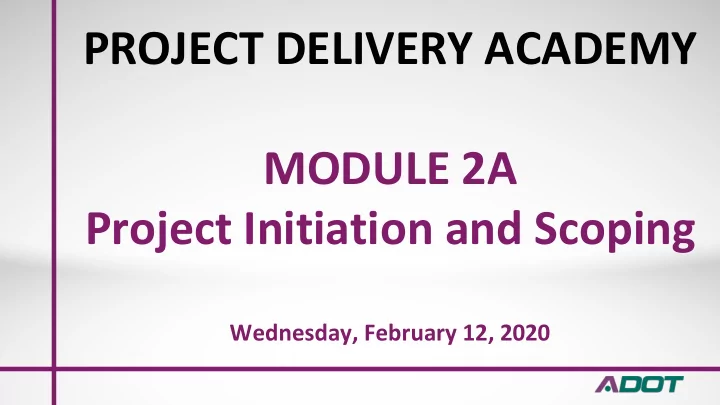 PROJECT DELIVERY ACADEMY

MODULE 2A
Project Initiation and Scoping

Wednesday, February 12, 2020

ADOT